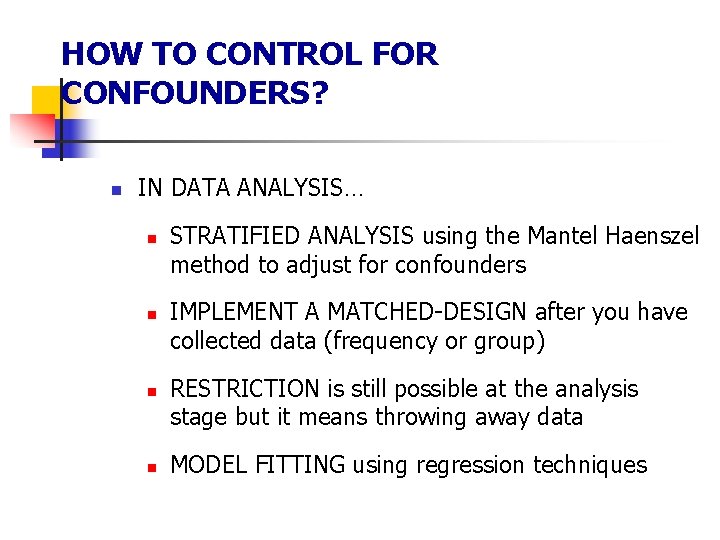 HOW TO CONTROL FOR CONFOUNDERS?

IN DATA ANALYSIS…

STRATIFIED ANALYSIS using the Mantel Haenszel method to adjust for confounders

IMPLEMENT A MATCHED-DESIGN after you have collected data (frequency or group)

RESTRICTION is still possible at the analysis stage but it means throwing away data

MODEL FITTING using regression techniques